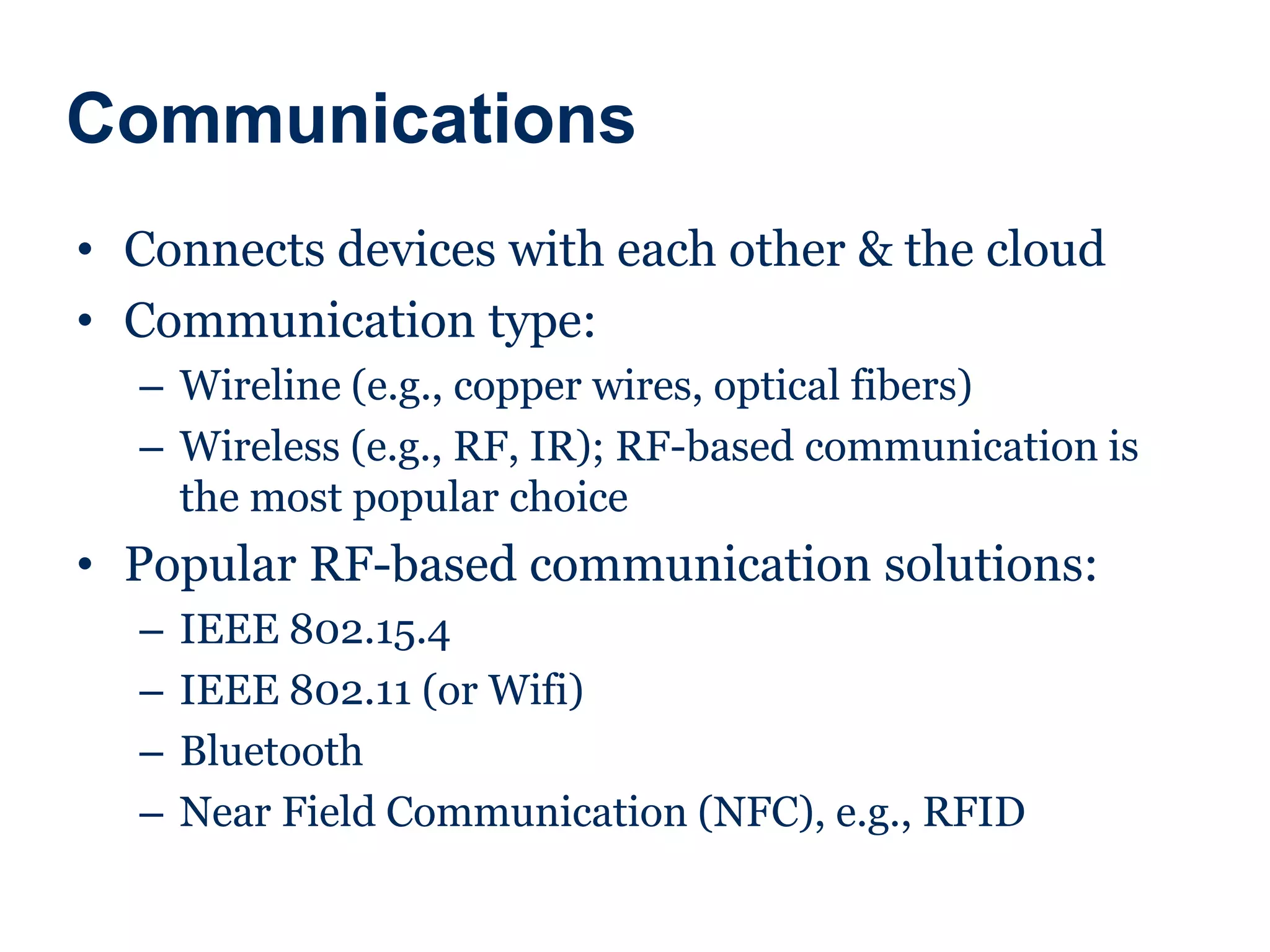 Communications

• Connects devices with each other & the cloud
• Communication type:
– Wireline (e.g., copper wires, optical fibers)
– Wireless (e.g., RF, IR); RF-based communication is the most popular choice
• Popular RF-based communication solutions:
– IEEE 802.15.4
– IEEE 802.11 (or Wifi)
– Bluetooth
– Near Field Communication (NFC), e.g., RFID